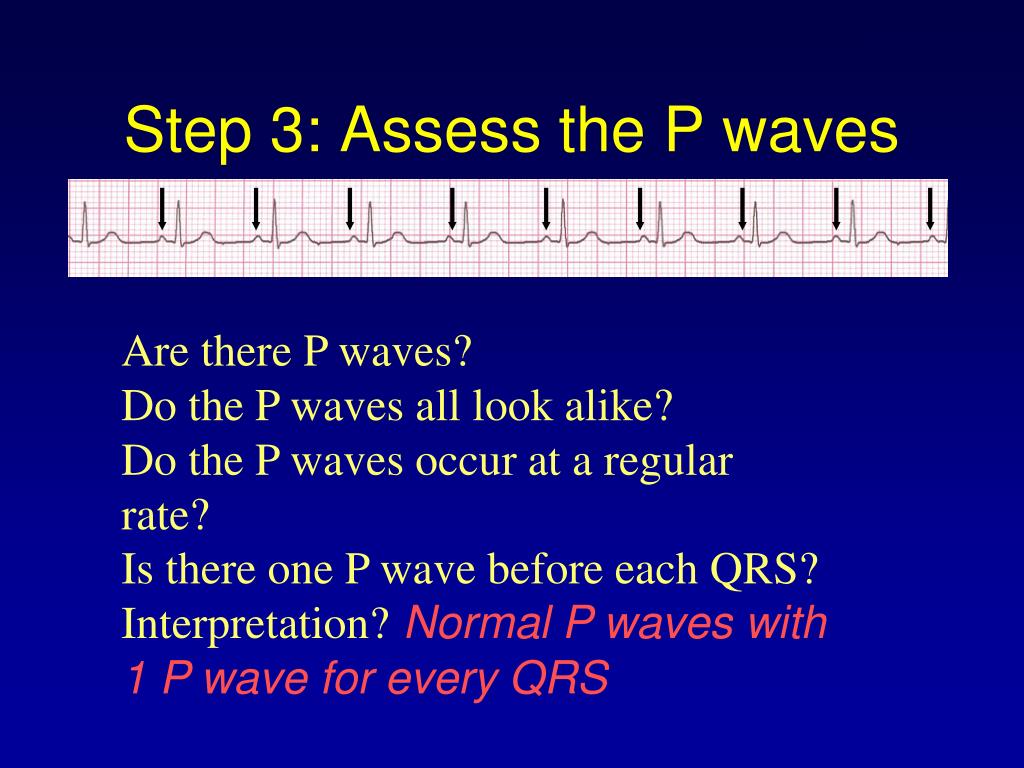 Step 3: Assess the P waves

Are there P waves?
Do the P waves all look alike?
Do the P waves occur at a regular rate?
Is there one P wave before each QRS?
Interpretation? Normal P waves with 1 P wave for every QRS